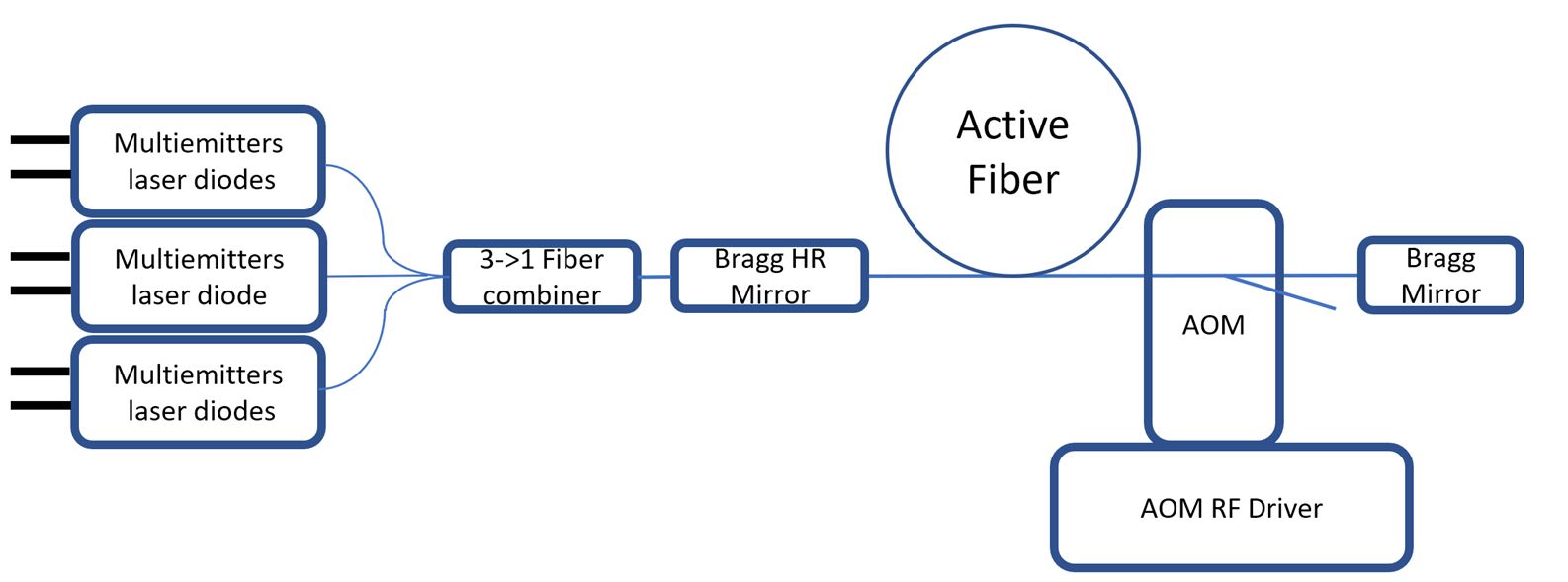 Multiemitters laser diodes

Multiemitters laser diode

Multiemitters laser diodes

3->1 Fiber combiner

Bragg HR Mirror

Active Fiber

AOM

Bragg Mirror

AOM RF Driver